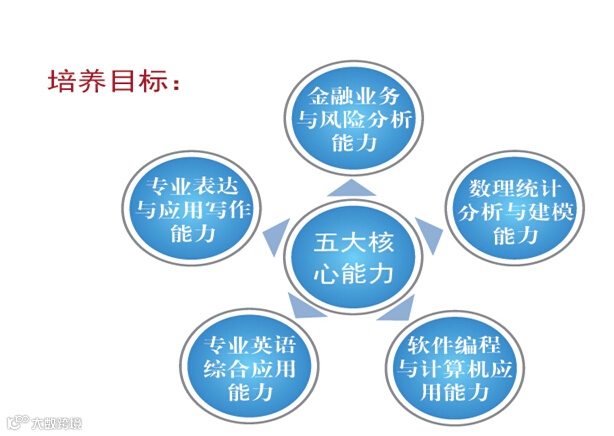 培养目标：

金融业务与风险分析能力

专业表达与应用写作能力

数理统计分析与建模能力

五大核心能力

专业英语综合应用能力

软件编程与计算机应用能力

大数跨境